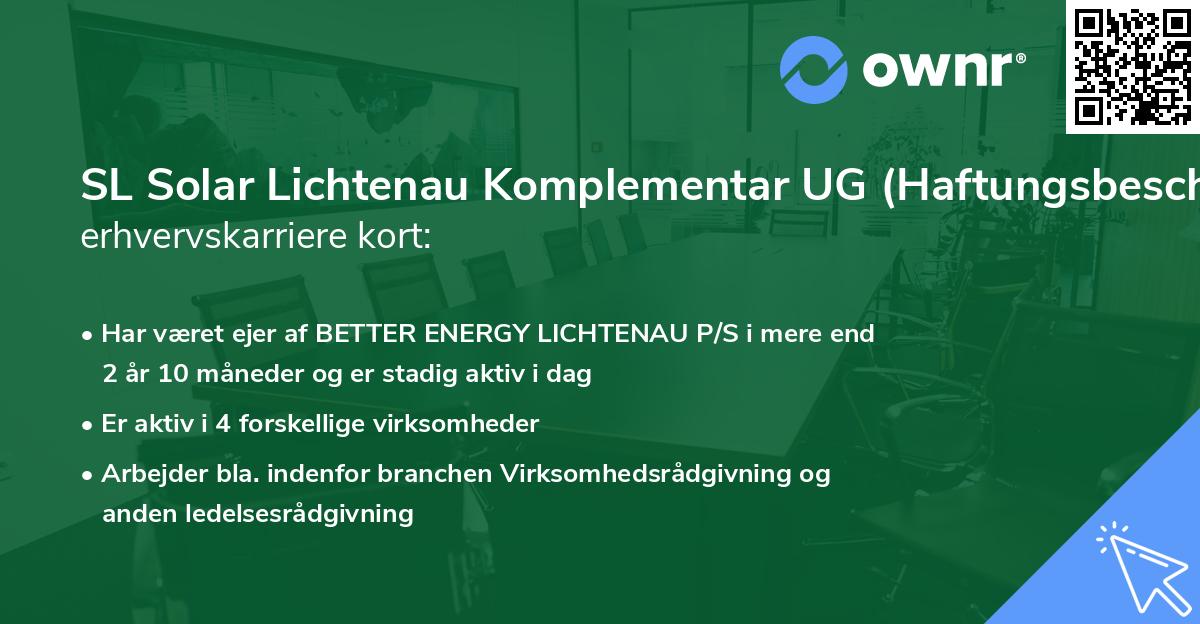 ownr®

SL Solar Lichtenau Komplementar UG (Haftungsbesch
erhvervskarriere kort:

• Har været ejer af BETTER ENERGY LICHTENAU P/S i mere end 2 år 10 måneder og er stadig aktiv i dag

• Er aktiv i 4 forskellige virksomheder

• Arbejder bla. indenfor branchen Virksomhedsrådgivning og anden ledelsesrådgivning